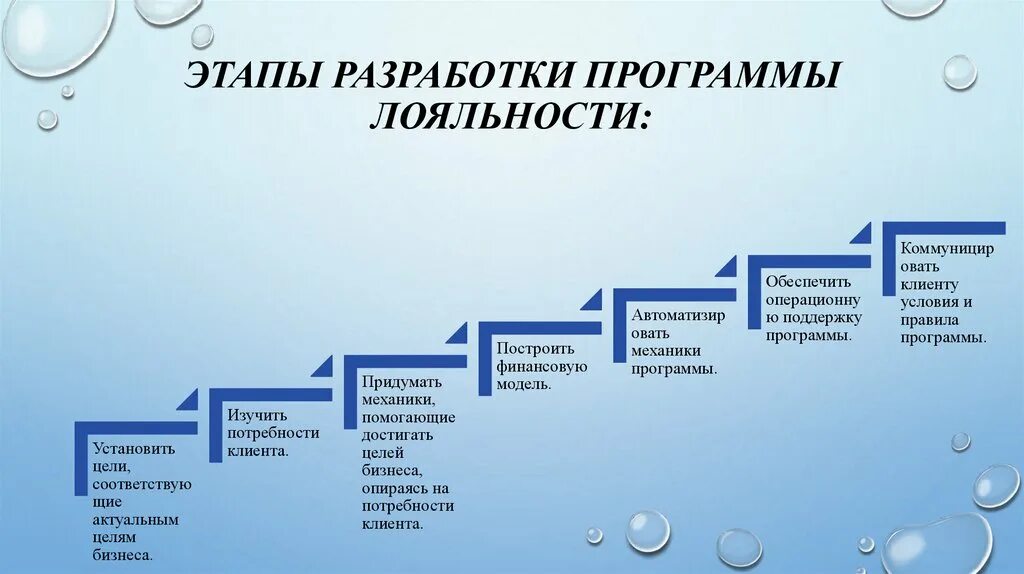 ЭТАПЫ РАЗРАБОТКИ ПРОГРАММЫ ЛОЯЛЬНОСТИ:

Установить цели, соответствующие актуальным целям бизнеса.

Изучить потребности клиента.

Придумать механики, помогающие достигать целей бизнеса, опираясь на потребности клиента.

Построить финансовую модель.

Автоматизировать механики программы.

Обеспечить операционную поддержку программы.

Коммуницировать клиенту условия и правила программы.